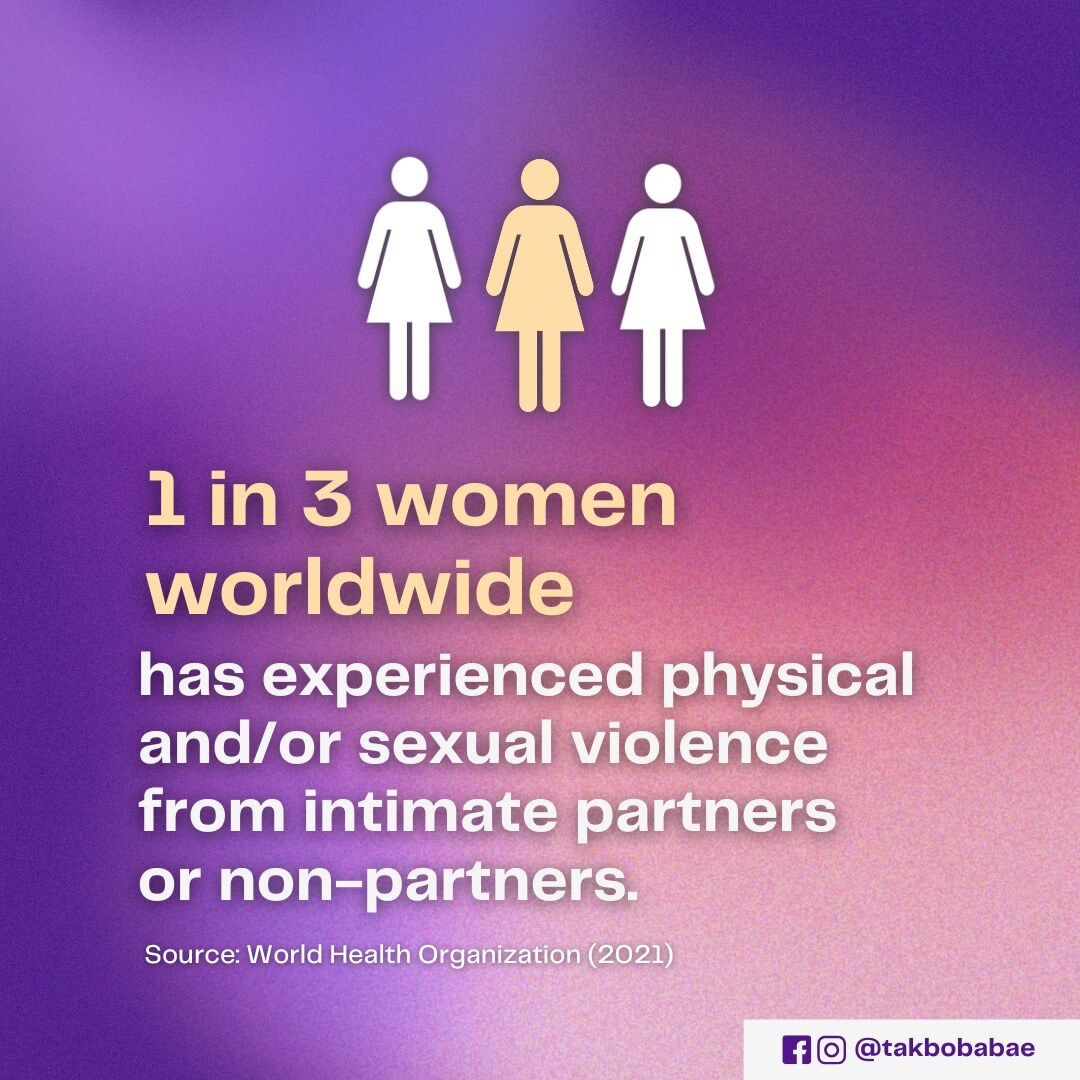 1 in 3 women worldwide

has experienced physical and/or sexual violence from intimate partners or non-partners.

Source: World Health Organization (2021)

@takbobabae